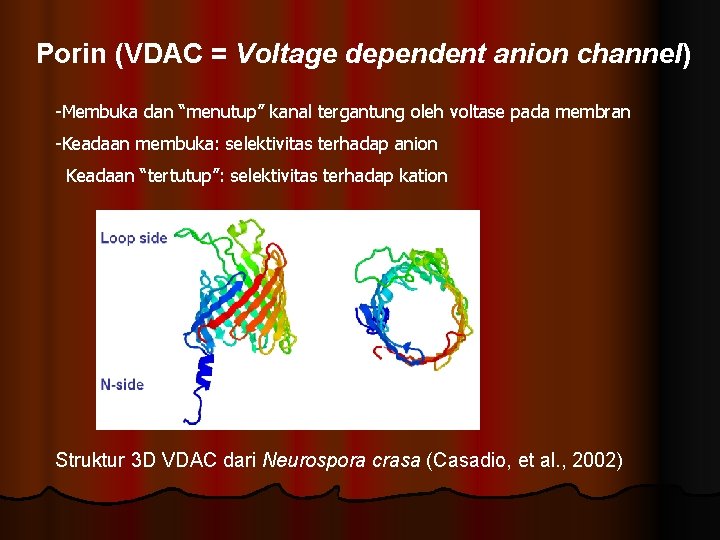 Porin (VDAC = Voltage dependent anion channel)

-Membuka dan "menutup" kanal tergantung oleh voltase pada membran

-Keadaan membuka: selektivitas terhadap anion

Keadaan "tertutup": selektivitas terhadap kation

Loop side

N-side

Struktur 3D VDAC dari Neurospora crasa (Casadio, et al., 2002)